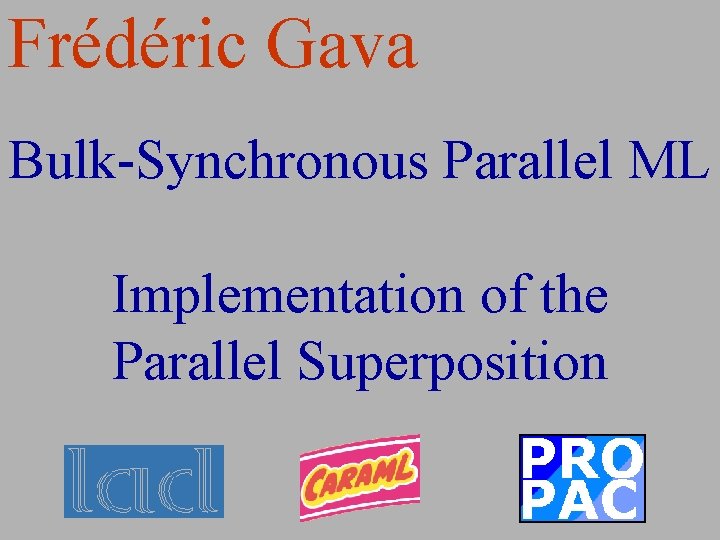 Frédéric Gava

Bulk-Synchronous Parallel ML

Implementation of the Parallel Superposition

lacl

CARAML

PRO
PAC